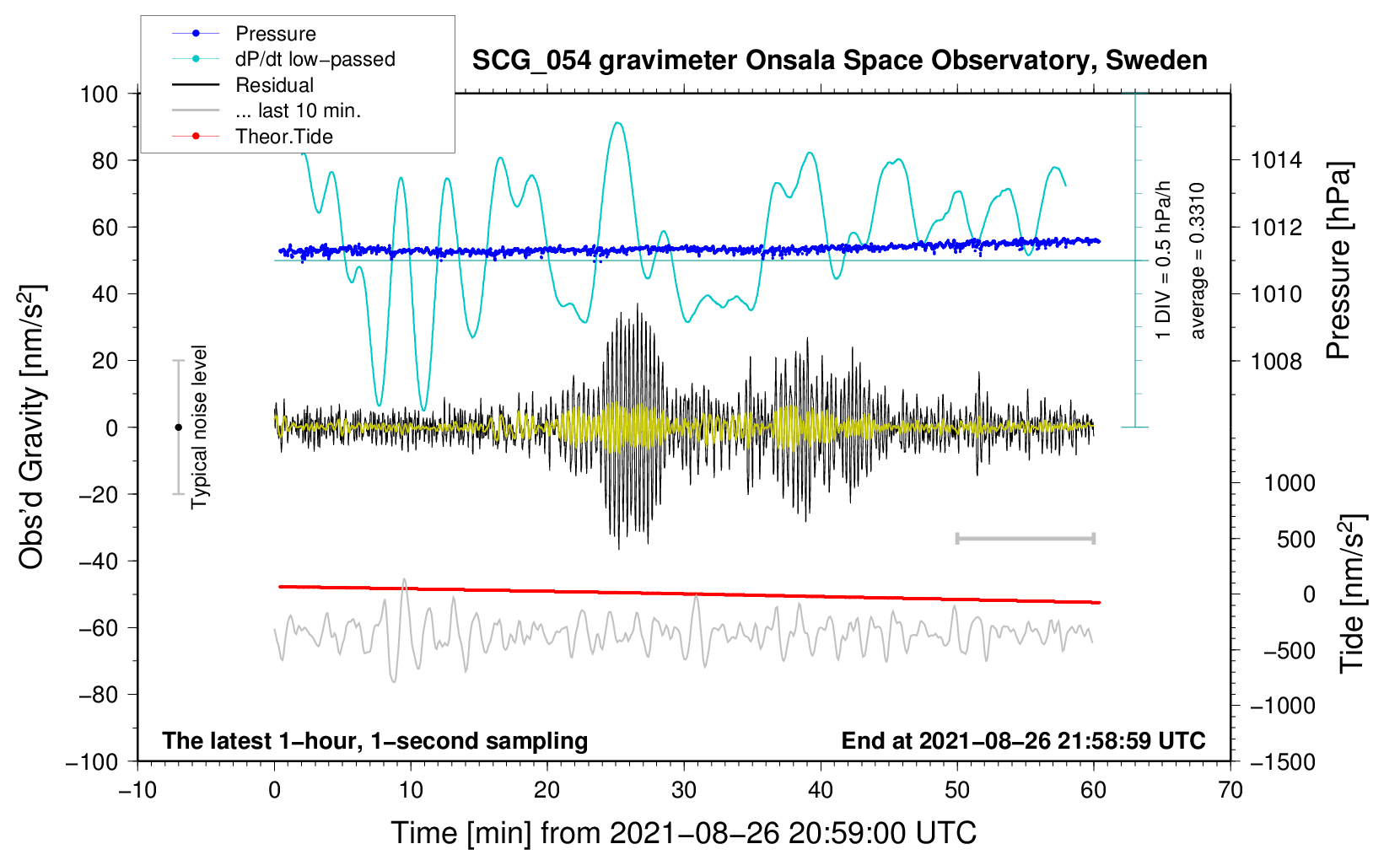 Pressure
dP/dt low−passed
Residual
... last 10 min.
Theor.Tide

SCG_054 gravimeter Onsala Space Observatory, Sweden

100
80
60
40
20
0
−20
−40
−60
−80
−100

Obs'd Gravity [nm/s$^2$]

Typical noise level

1 DIV = 0.5 hPa/h
average = 0.3310

1014
1012
1010
1008

Pressure [hPa]

1000
500
0
−500
−1000
−1500

Tide [nm/s$^2$]

The latest 1−hour, 1−second sampling

End at 2021−08−26 21:58:59 UTC

−10
0
10
20
30
40
50
60
70

Time [min] from 2021−08−26 20:59:00 UTC